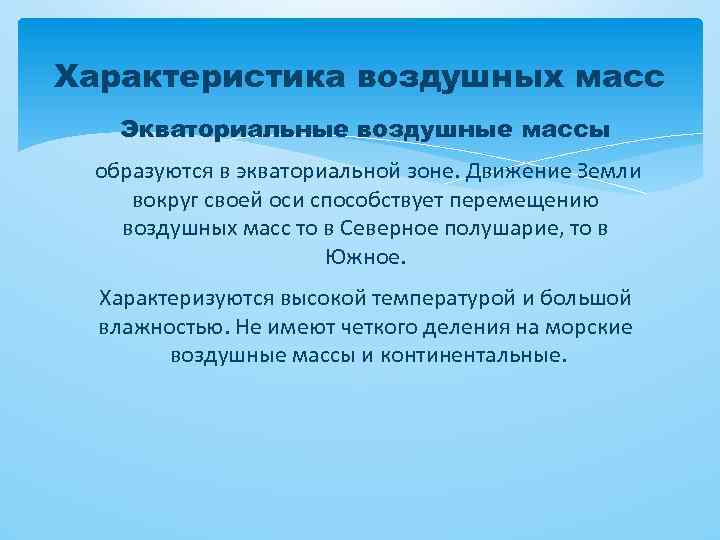 Характеристика воздушных масс

Экваториальные воздушные массы

образуются в экваториальной зоне. Движение Земли вокруг своей оси способствует перемещению воздушных масс то в Северное полушарие, то в Южное.

Характеризуются высокой температурой и большой влажностью. Не имеют четкого деления на морские воздушные массы и континентальные.